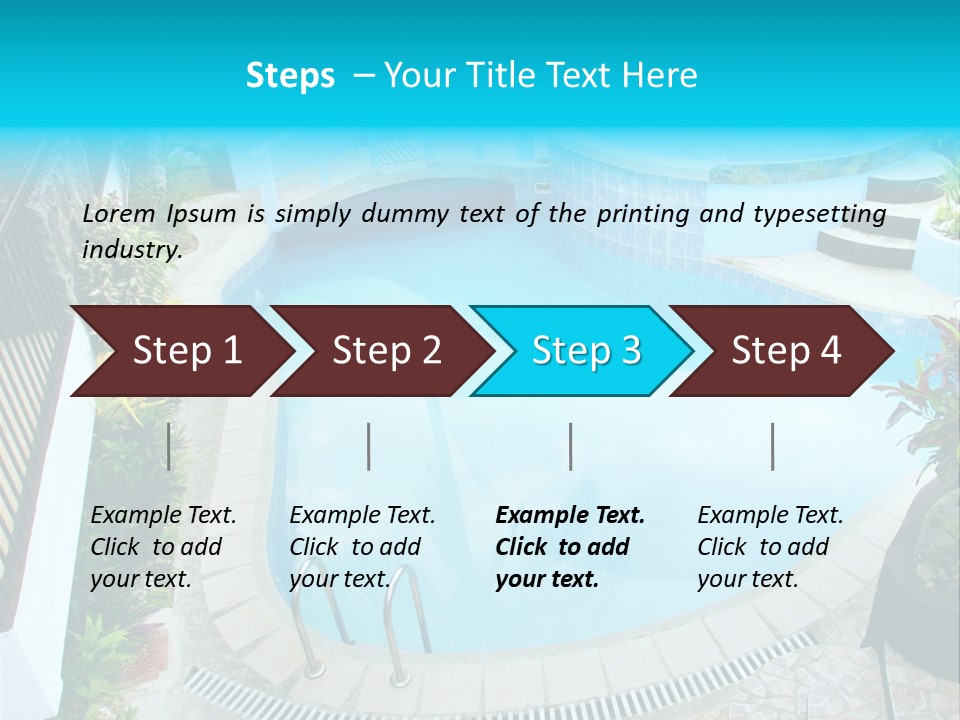 Steps – Your Title Text Here

Lorem Ipsum is simply dummy text of the printing and typesetting industry.

Step 1

Step 2

Step 3

Step 4

Example Text. Click to add your text.

Example Text. Click to add your text.

Example Text. Click to add your text.

Example Text. Click to add your text.